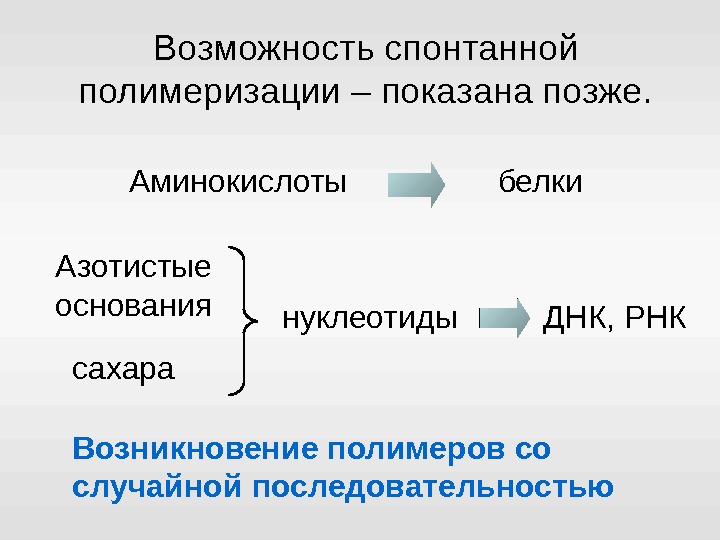 Возможность спонтанной полимеризации – показана позже.

Аминокислоты белки

Азотистые основания

сахара

нуклеотиды ДНК, РНК

Возникновение полимеров со случайной последовательностью